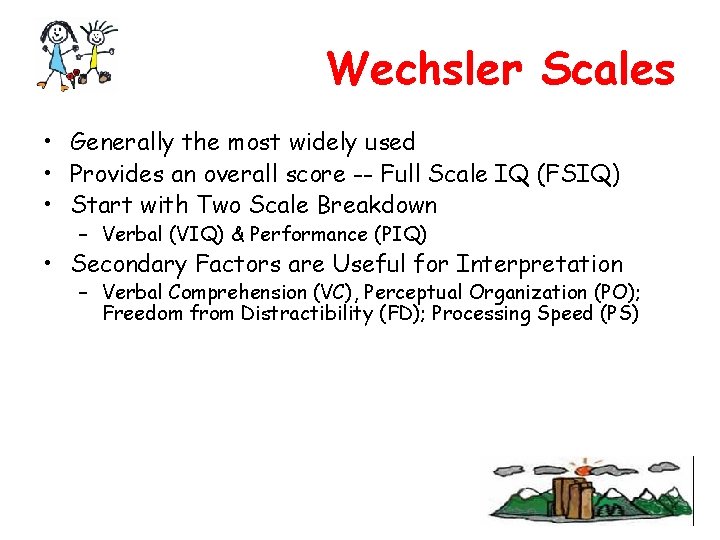 Wechsler Scales

• Generally the most widely used
• Provides an overall score -- Full Scale IQ (FSIQ)
• Start with Two Scale Breakdown
  – Verbal (VIQ) & Performance (PIQ)
• Secondary Factors are Useful for Interpretation
  – Verbal Comprehension (VC), Perceptual Organization (PO); Freedom from Distractibility (FD); Processing Speed (PS)